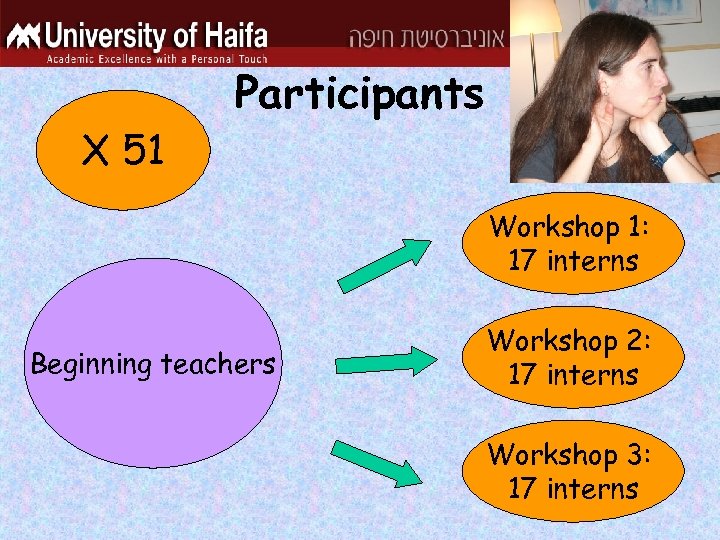 University of Haifa
Academic Excellence with a Personal Touch
אוניברסיטת חיפה

Participants

X 51

Beginning teachers

Workshop 1: 17 interns

Workshop 2: 17 interns

Workshop 3: 17 interns